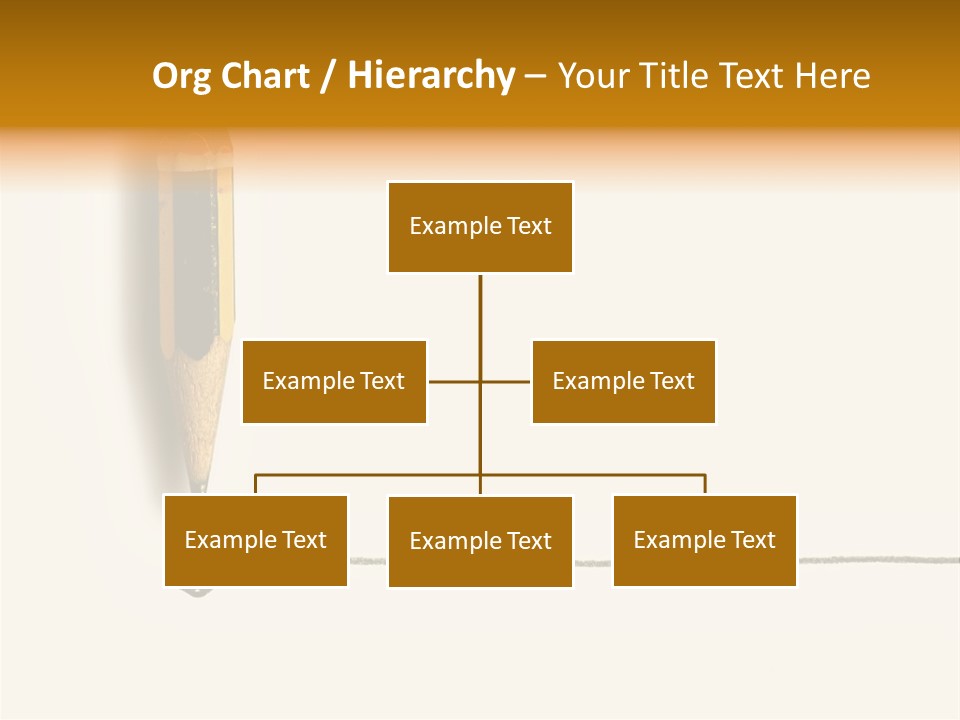 Org Chart / Hierarchy – Your Title Text Here

Example Text

Example Text

Example Text

Example Text

Example Text

Example Text